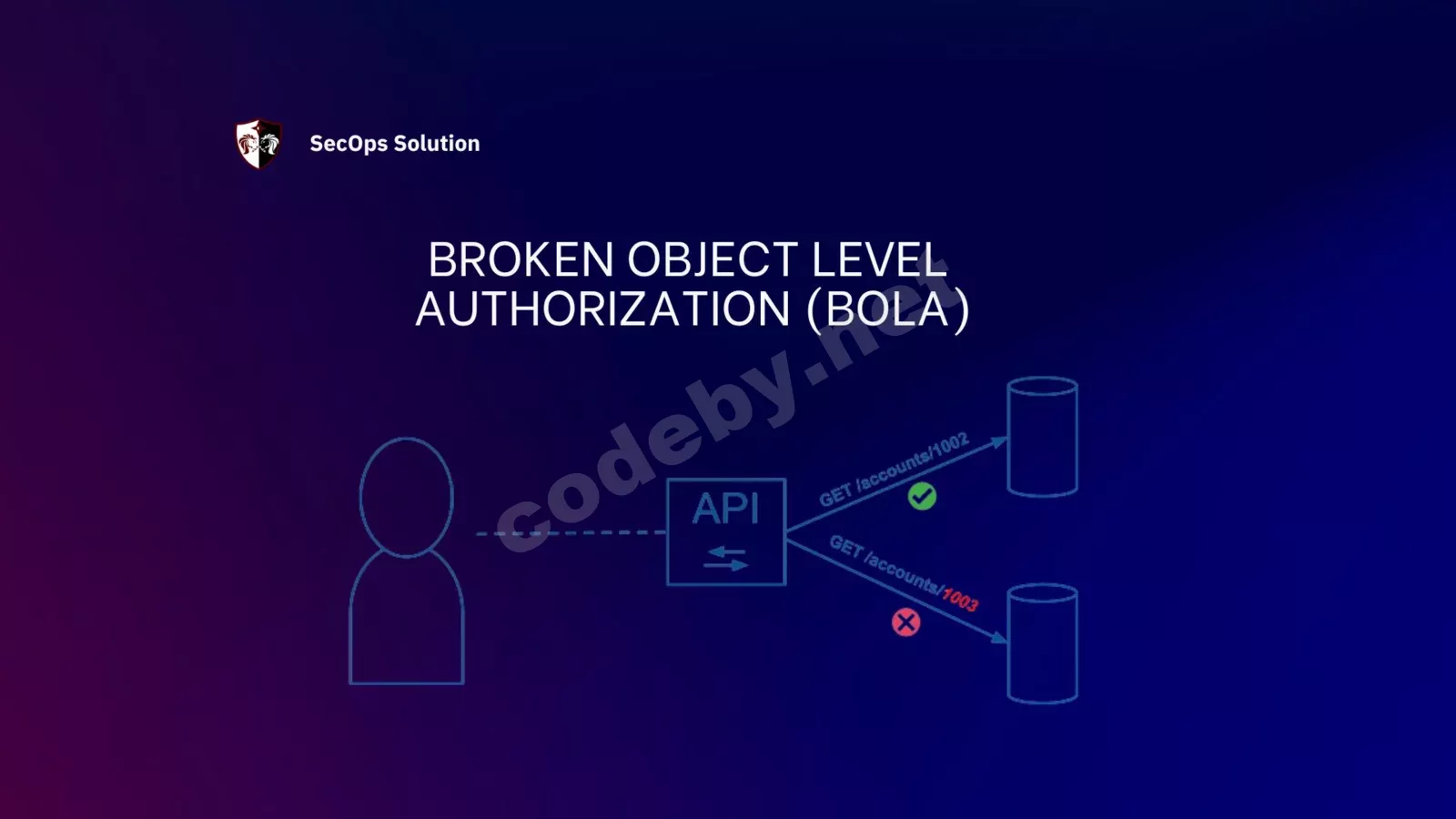 SecOps Solution

BROKEN OBJECT LEVEL AUTHORIZATION (BOLA)

codeby.net

API

GET /accounts/1002

GET /accounts/1003